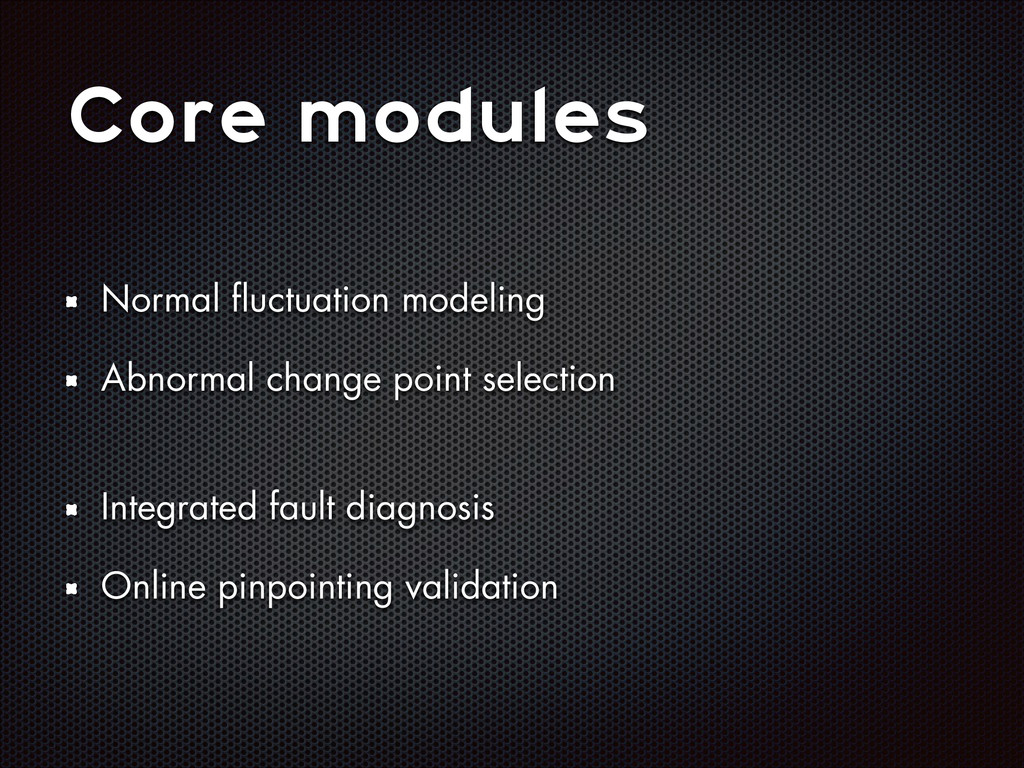 Core modules

Normal fluctuation modeling

Abnormal change point selection

Integrated fault diagnosis

Online pinpointing validation